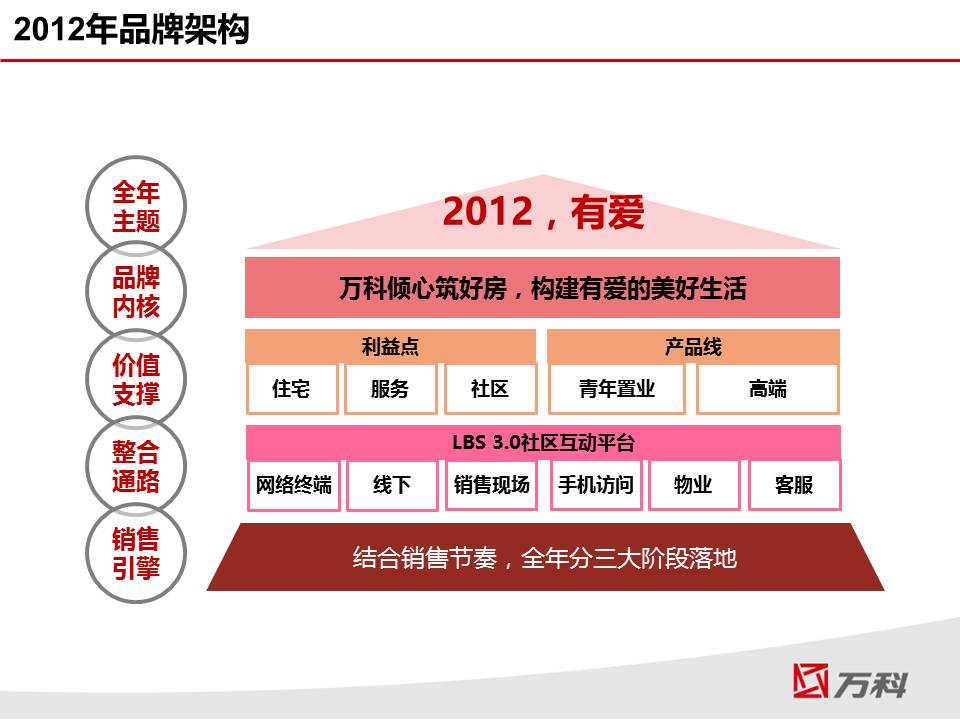 2012年品牌架构

全年主题

品牌内核

价值支撑

整合通路

销售引擎

2012，有爱

万科倾心筑好房，构建有爱的美好生活

利益点

住宅 服务 社区

产品线

青年置业 高端

LBS 3.0社区互动平台

网络终端 线下 销售现场 手机访问 物业 客服

结合销售节奏，全年分三大阶段落地

万科